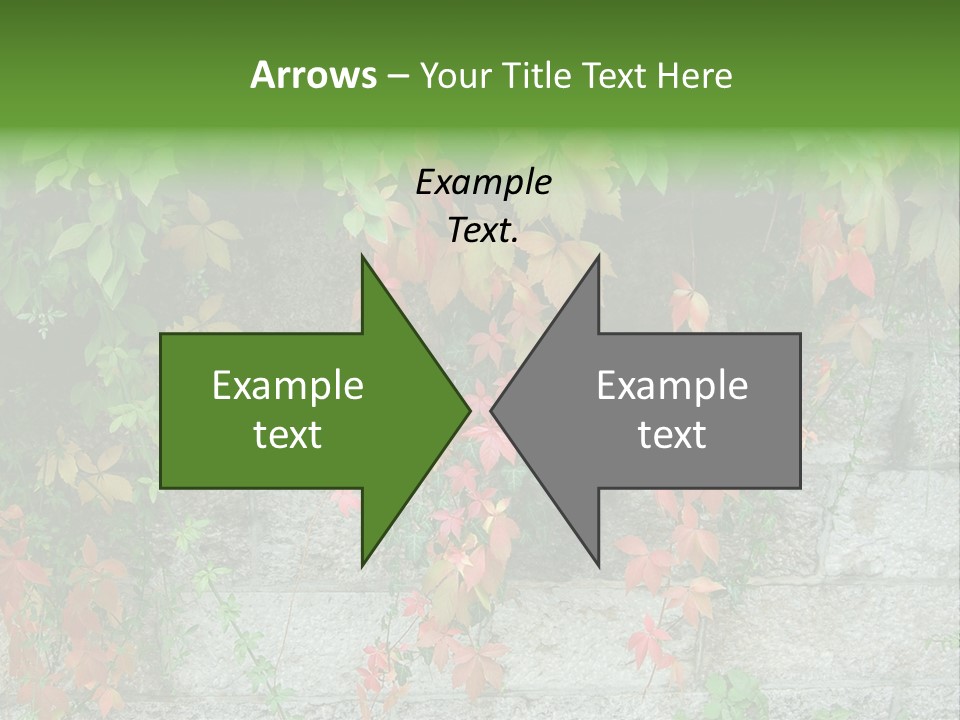 Arrows – Your Title Text Here

Example Text.

Example text

Example text